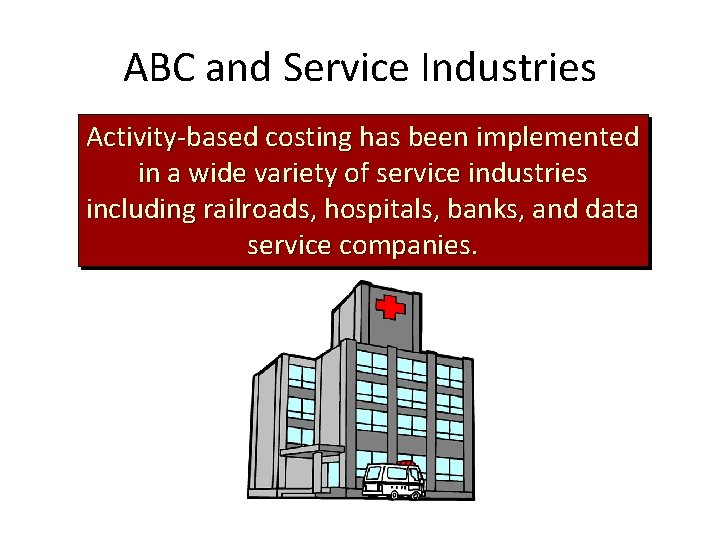 ABC and Service Industries

Activity-based costing has been implemented in a wide variety of service industries including railroads, hospitals, banks, and data service companies.